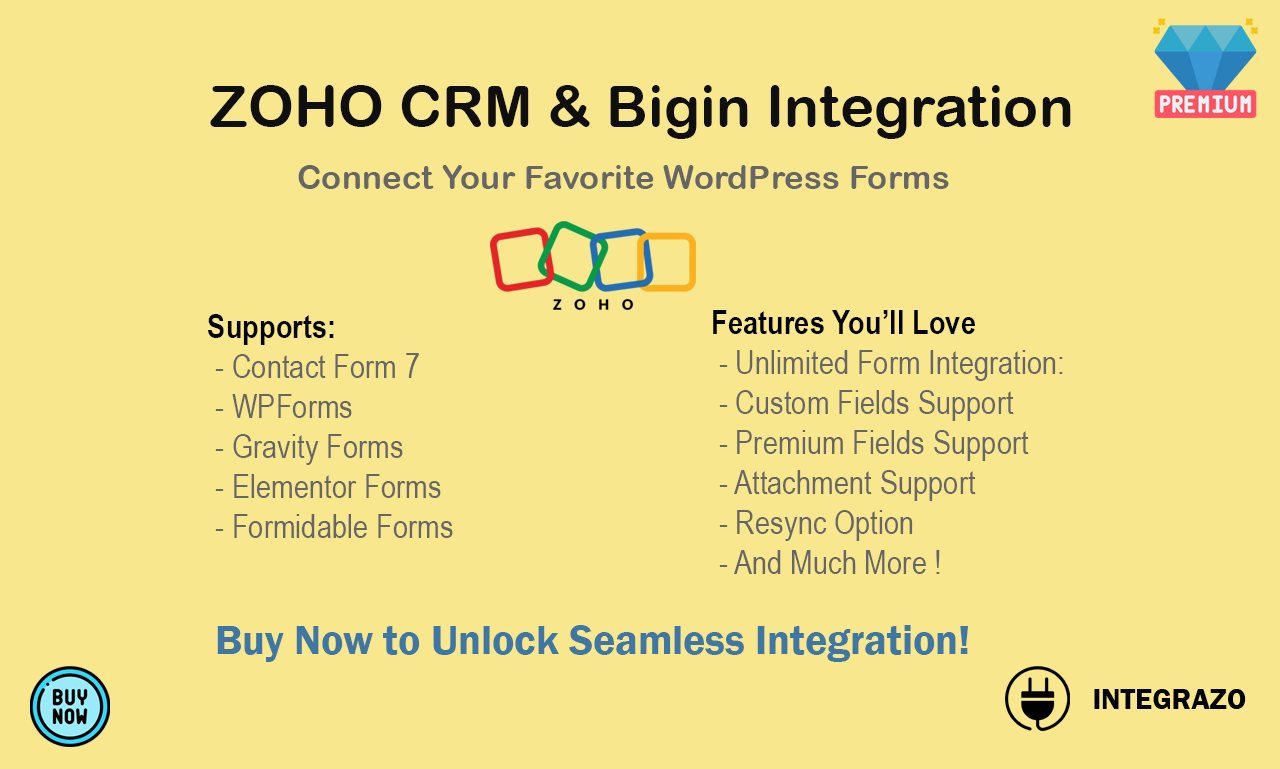 PREMIUM

ZOHO CRM & Bigin Integration

Connect Your Favorite WordPress Forms

ZOHO

Supports:
- Contact Form 7
- WPForms
- Gravity Forms
- Elementor Forms
- Formidable Forms

Features You'll Love
- Unlimited Form Integration:
- Custom Fields Support
- Premium Fields Support
- Attachment Support
- Resync Option
- And Much More !

Buy Now to Unlock Seamless Integration!

BUY NOW

INTEGRAZO